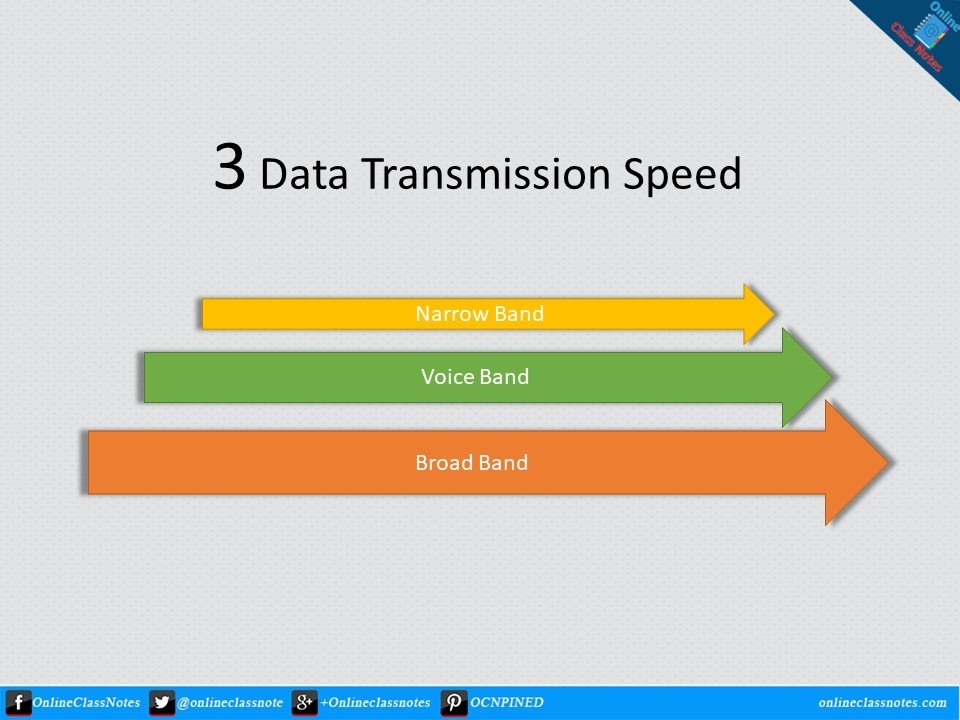 Online Class Notes

3 Data Transmission Speed

Narrow Band

Voice Band

Broad Band

OnlineClassNotes @onlineclassnote +Onlineclassnotes OCNPINED onlineclassnotes.com